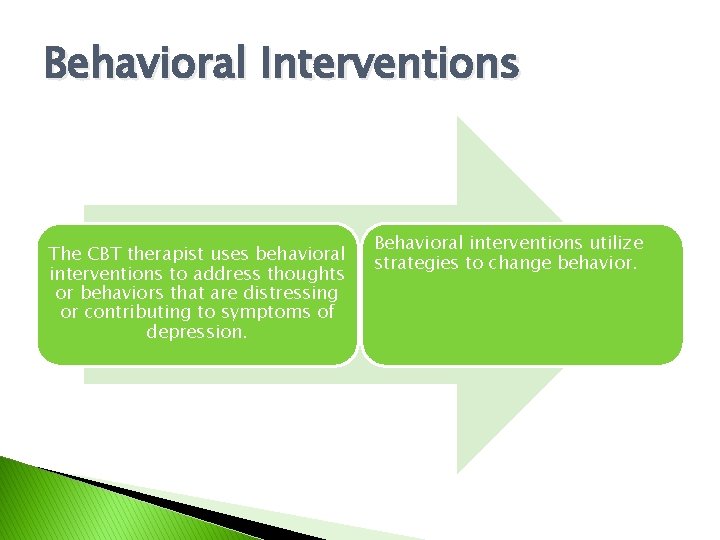 Behavioral Interventions

The CBT therapist uses behavioral interventions to address thoughts or behaviors that are distressing or contributing to symptoms of depression.

Behavioral interventions utilize strategies to change behavior.